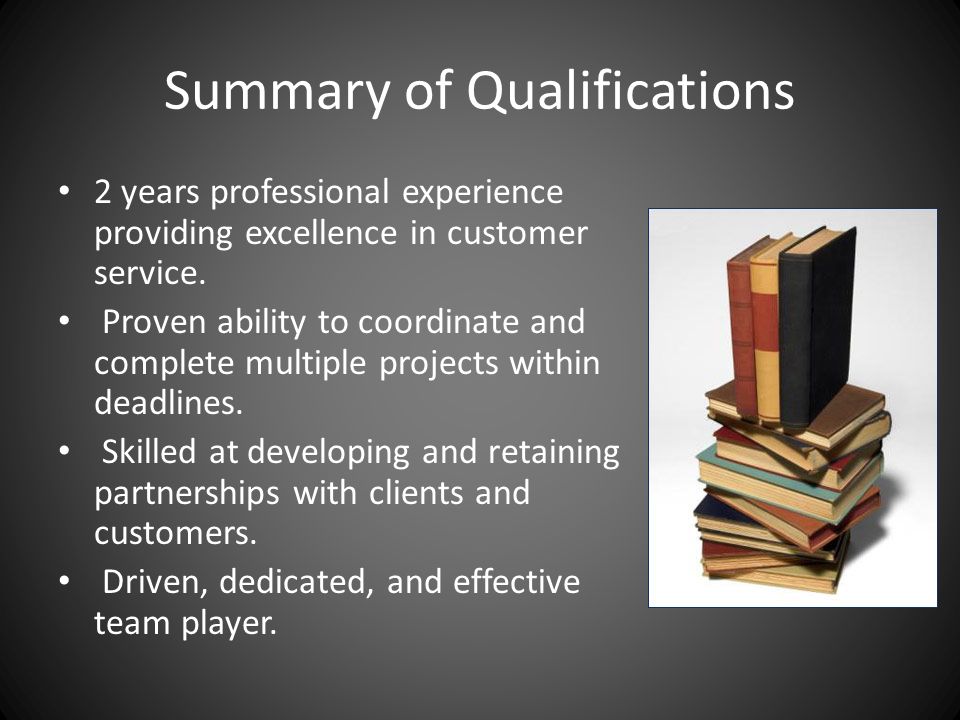 Summary of Qualifications

• 2 years professional experience providing excellence in customer service.

• Proven ability to coordinate and complete multiple projects within deadlines.

• Skilled at developing and retaining partnerships with clients and customers.

• Driven, dedicated, and effective team player.